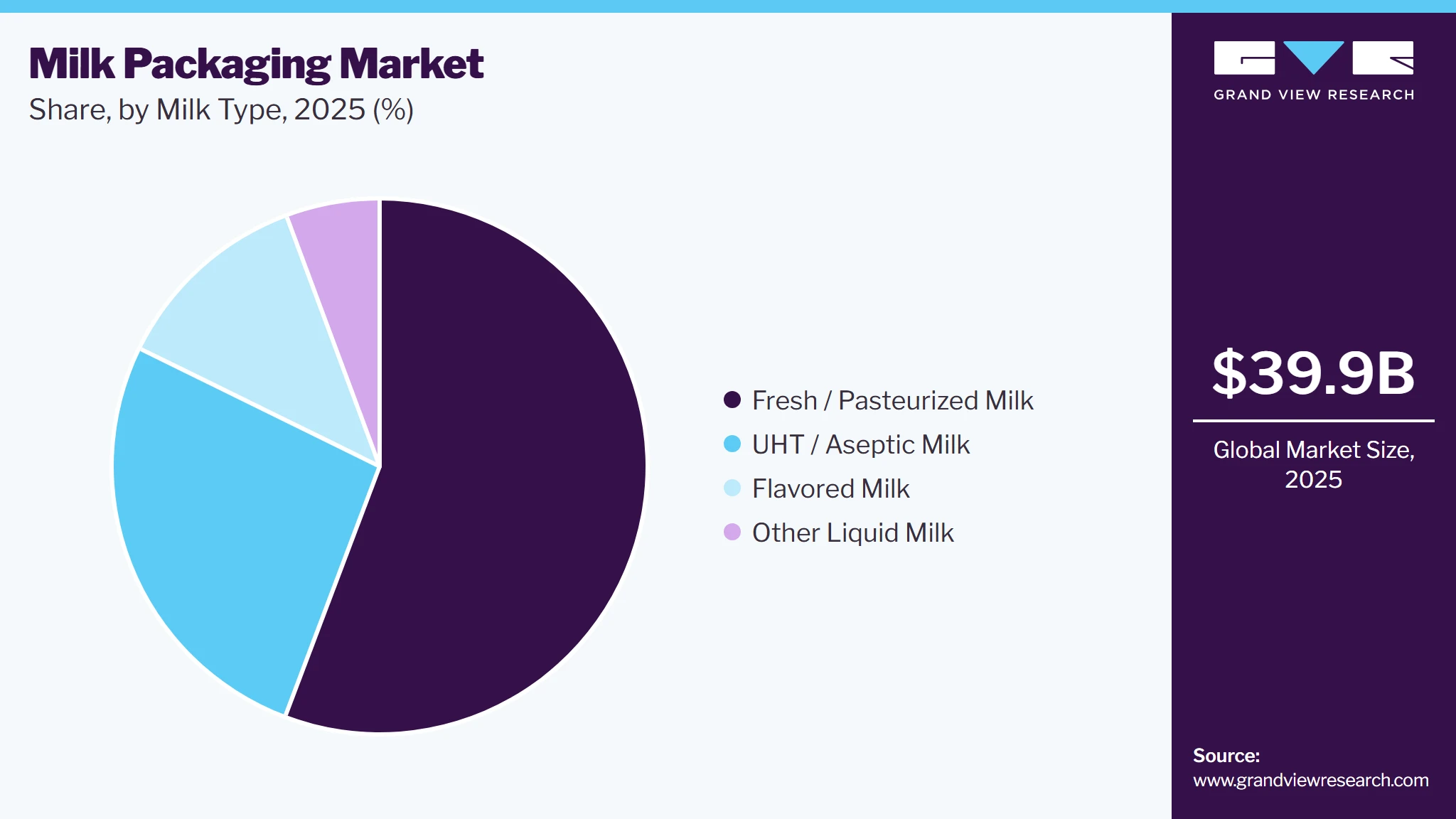 Milk Packaging Market
Share, by Milk Type, 2025 (%)

Fresh / Pasteurized Milk
UHT / Aseptic Milk
Flavored Milk
Other Liquid Milk

GRAND VIEW RESEARCH

$39.9B

Global Market Size, 2025

Source:
www.grandviewresearch.com